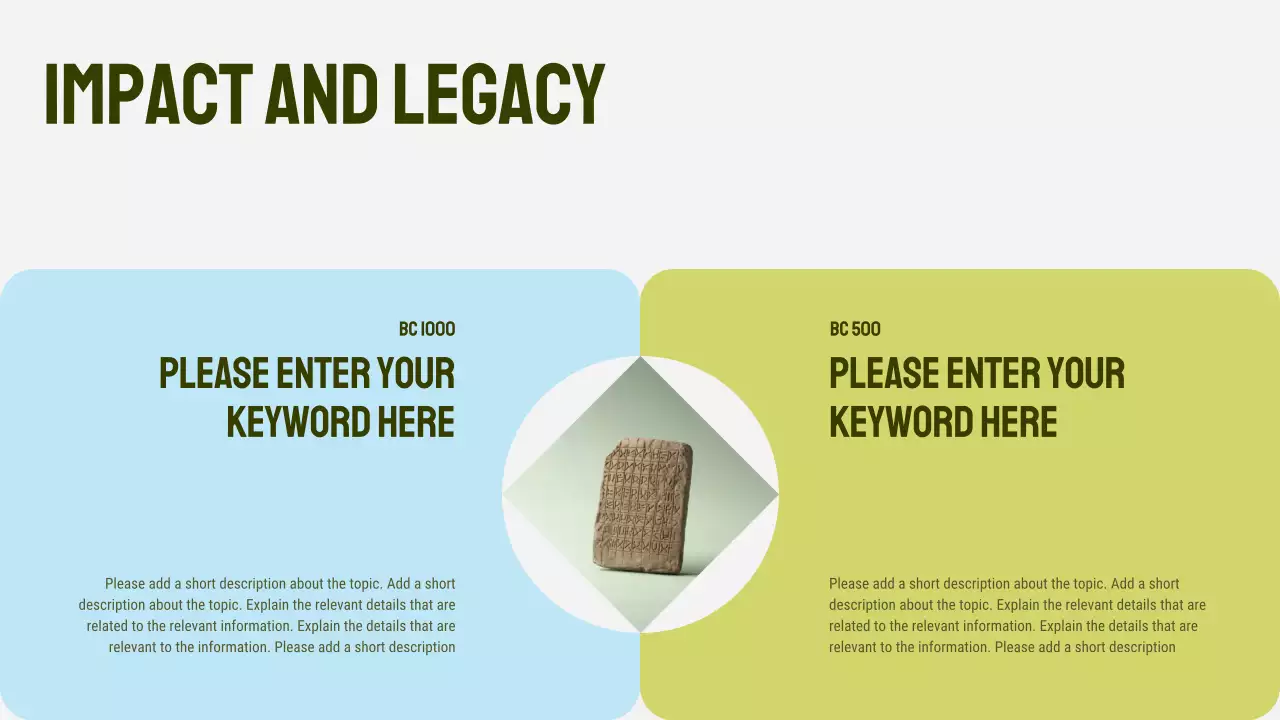 IMPACT AND LEGACY

BC 1000

PLEASE ENTER YOUR KEYWORD HERE

Please add a short description about the topic. Add a short description about the topic. Explain the relevant details that are related to the relevant information. Explain the details that are relevant to the information. Please add a short description

BC 500

PLEASE ENTER YOUR KEYWORD HERE

Please add a short description about the topic. Add a short description about the topic. Explain the relevant details that are related to the relevant information. Explain the details that are relevant to the information. Please add a short description